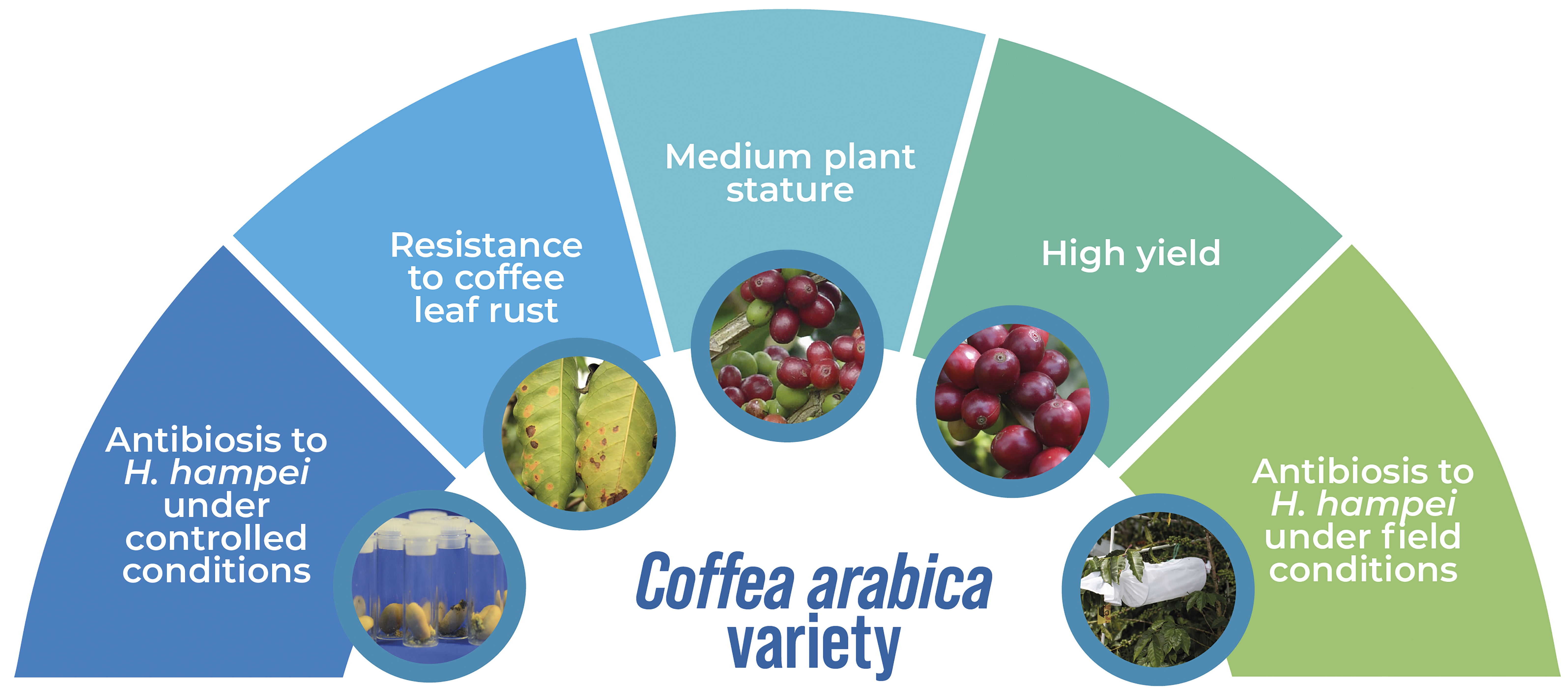 Antibiosis to H. hampei under controlled conditions

Resistance to coffee leaf rust

Medium plant stature

High yield

Antibiosis to H. hampei under field conditions

Coffea arabica variety